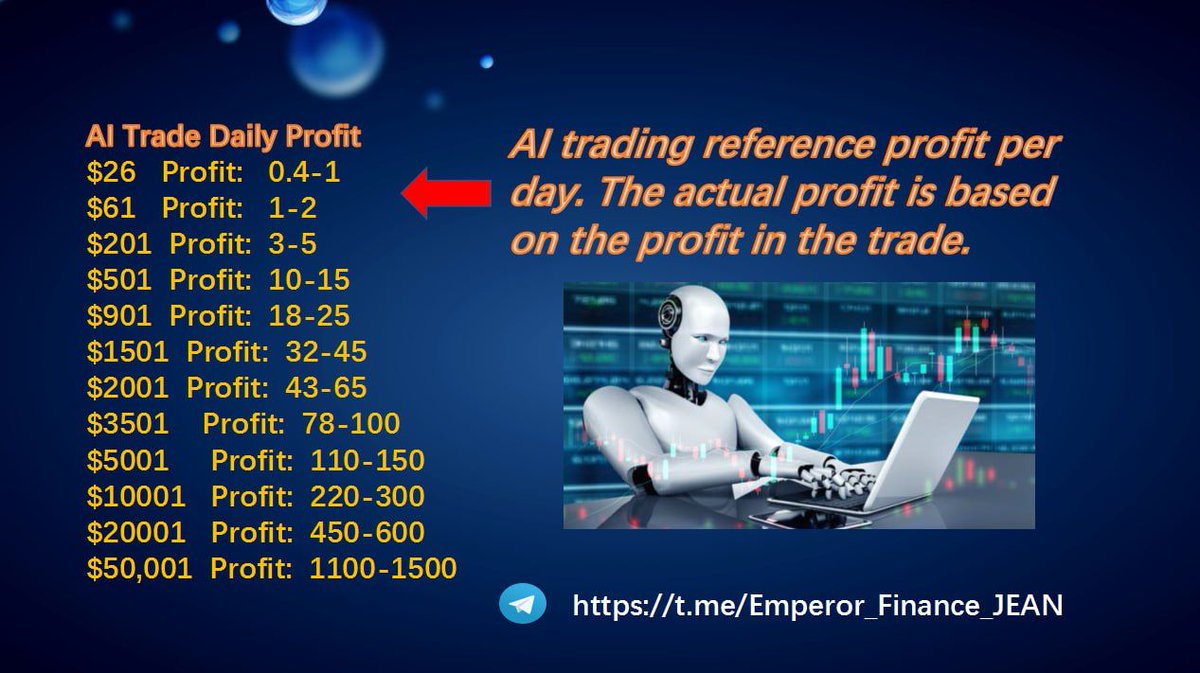 AI Trade Daily Profit
\$26 Profit: 0.4-1
\$61 Profit: 1-2
\$201 Profit: 3-5
\$501 Profit: 10-15
\$901 Profit: 18-25
\$1501 Profit: 32-45
\$2001 Profit: 43-65
\$3501 Profit: 78-100
\$5001 Profit: 110-150
\$10001 Profit: 220-300
\$20001 Profit: 450-600
\$50,001 Profit: 1100-1500

AI trading reference profit per day. The actual profit is based on the profit in the trade.

https://t.me/Emperor_Finance_JEAN